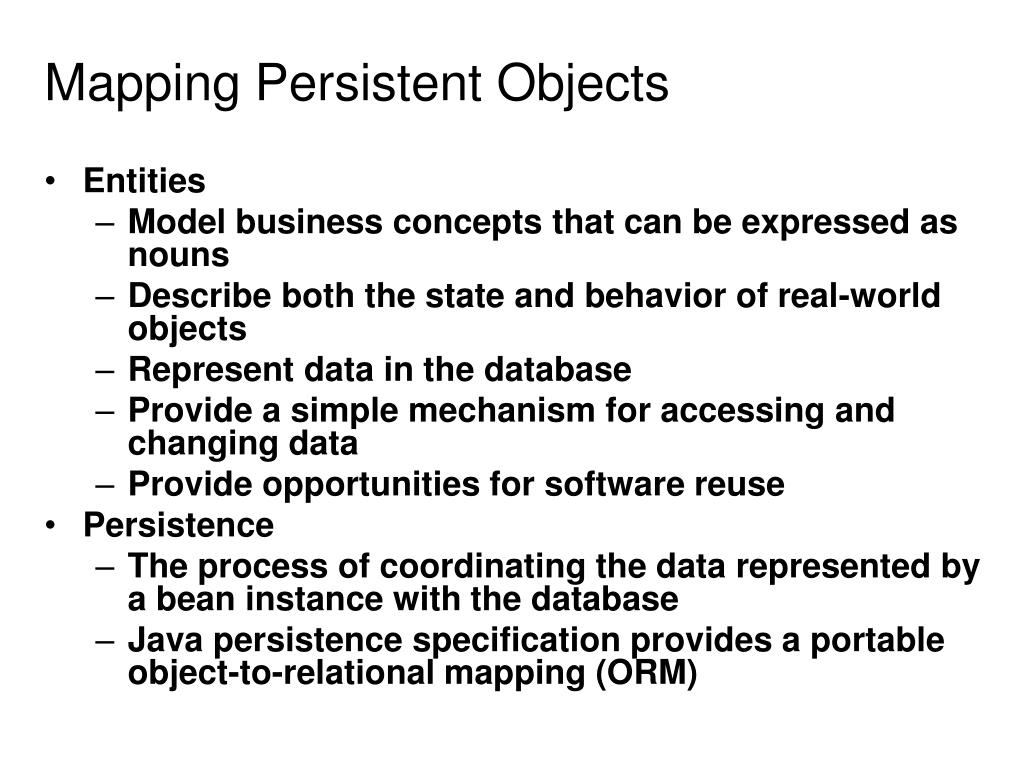 Mapping Persistent Objects

• Entities
– Model business concepts that can be expressed as nouns
– Describe both the state and behavior of real-world objects
– Represent data in the database
– Provide a simple mechanism for accessing and changing data
– Provide opportunities for software reuse
• Persistence
– The process of coordinating the data represented by a bean instance with the database
– Java persistence specification provides a portable object-to-relational mapping (ORM)